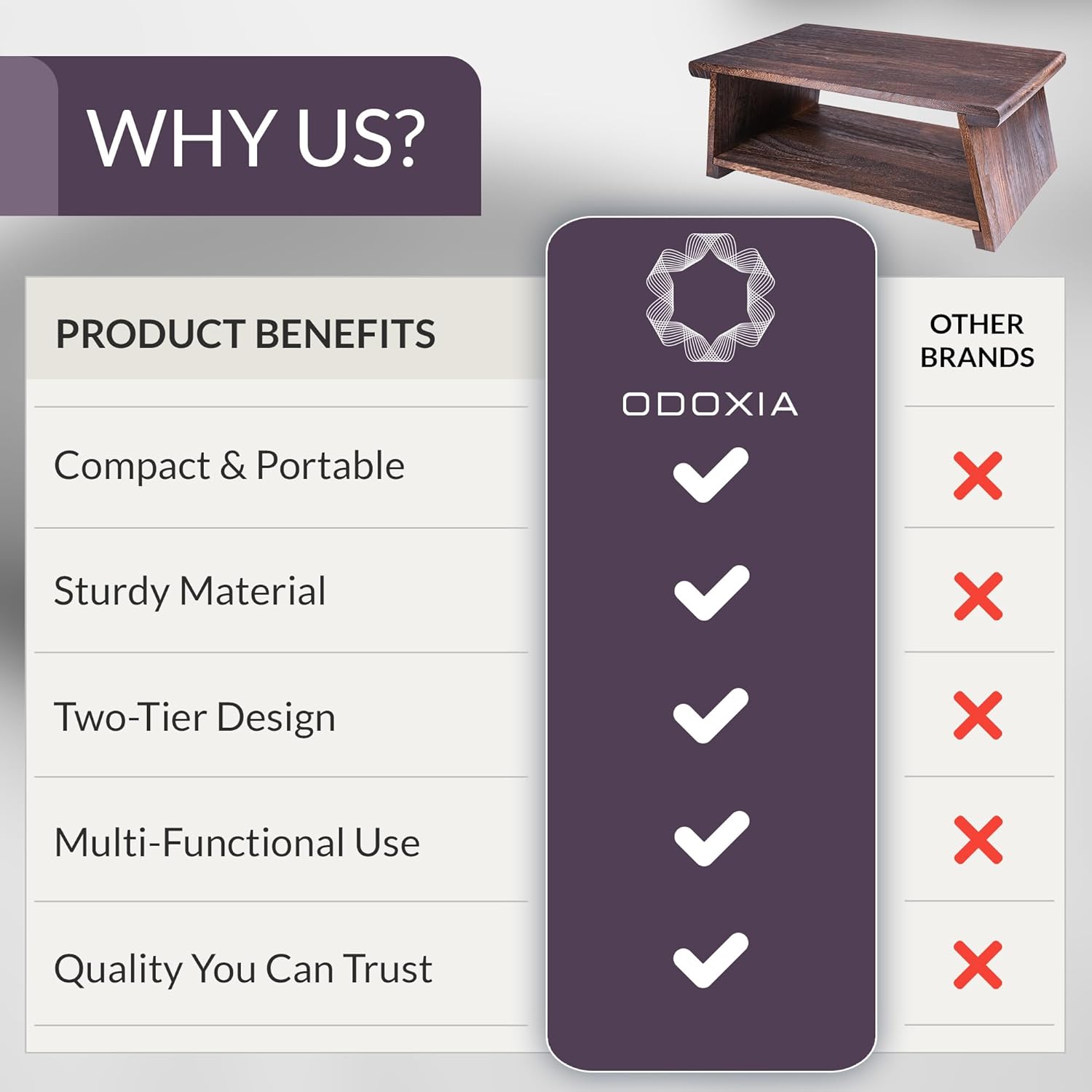 WHY US?

| PRODUCT BENEFITS | ODOXIA | OTHER BRANDS |
|---|---|---|
| Compact & Portable | ✓ | ✗ |
| Sturdy Material | ✓ | ✗ |
| Two-Tier Design | ✓ | ✗ |
| Multi-Functional Use | ✓ | ✗ |
| Quality You Can Trust | ✓ | ✗ |